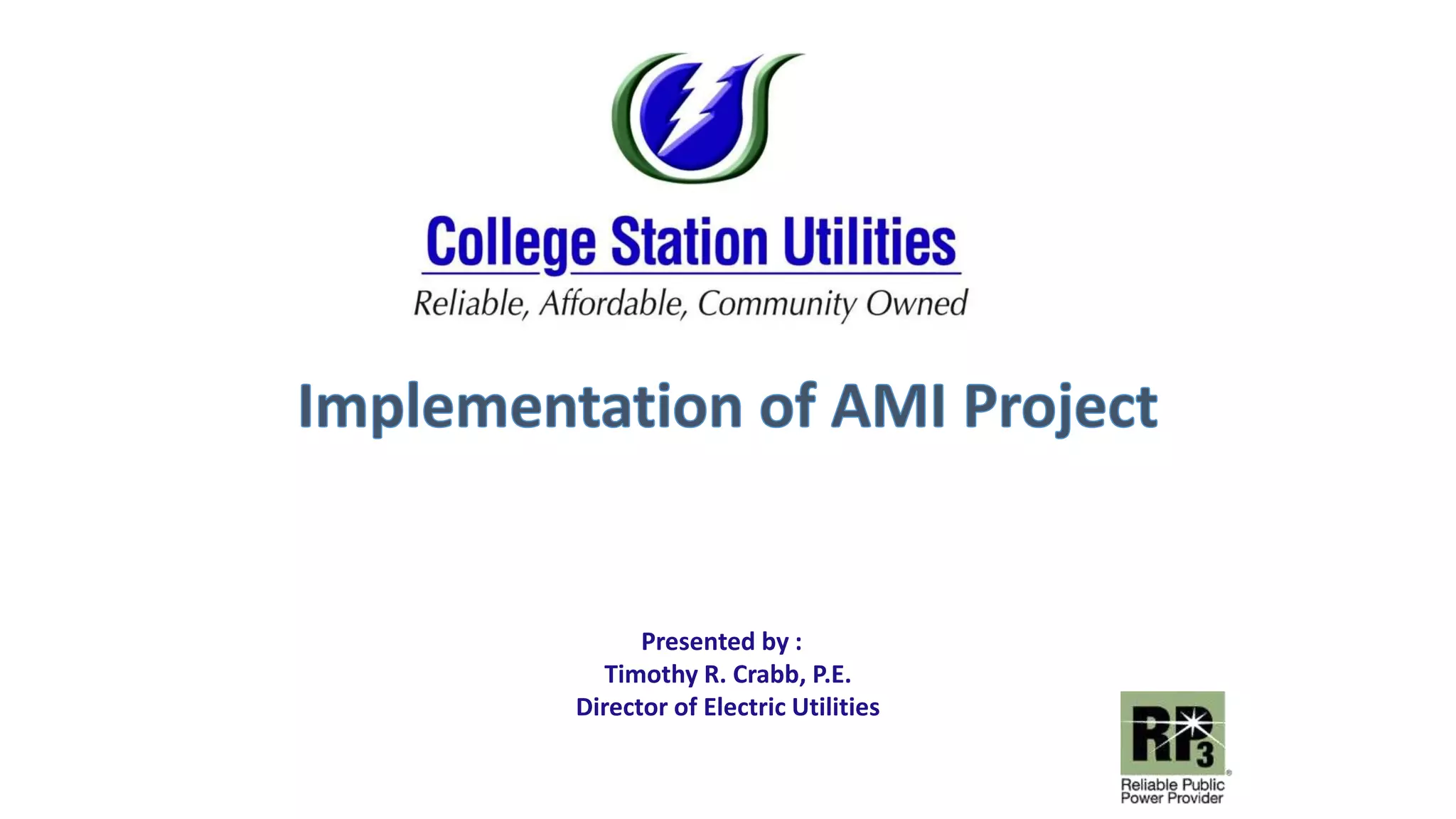 College Station Utilities
Reliable, Affordable, Community Owned

Implementation of AMI Project

Presented by :
Timothy R. Crabb, P.E.
Director of Electric Utilities

RP3
Reliable Public Power Provider